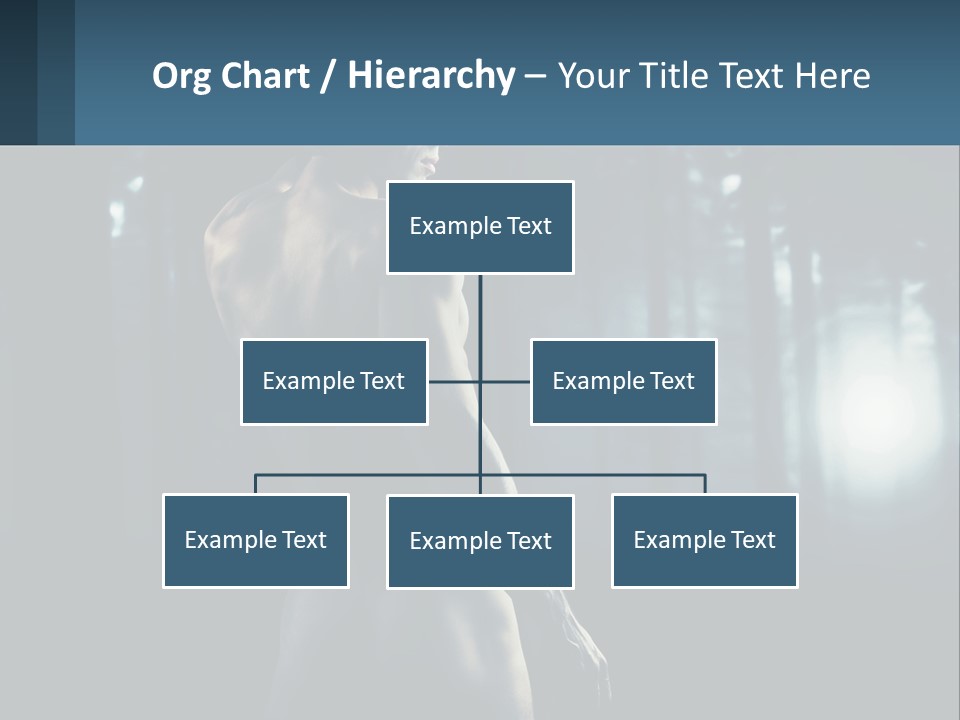 Org Chart / Hierarchy – Your Title Text Here

Example Text

Example Text

Example Text

Example Text

Example Text

Example Text